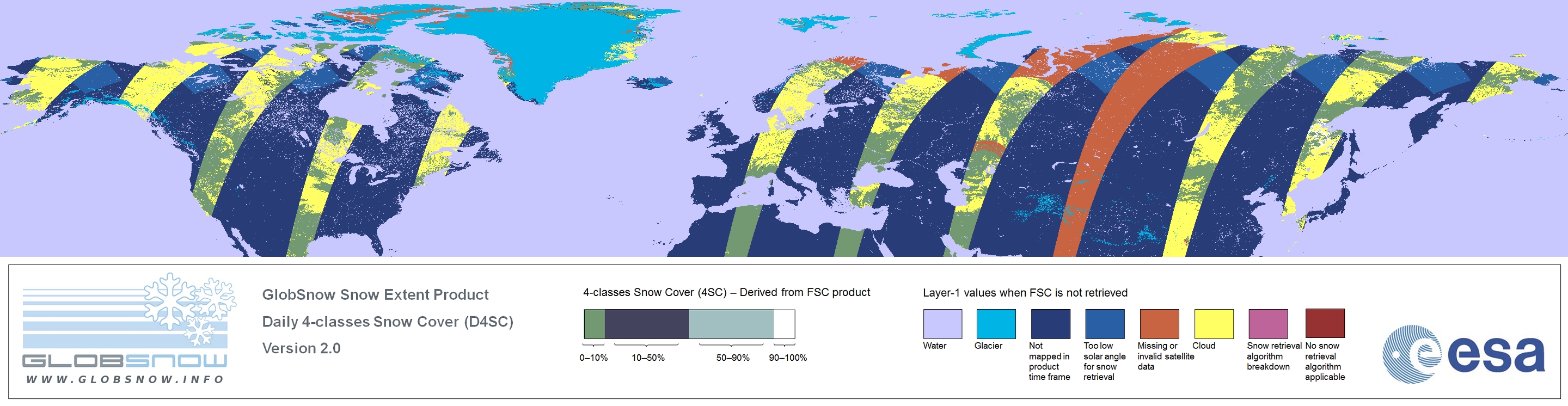 GLOBSNOW
WWW.GLOBSNOW.INFO

GlobSnow Snow Extent Product
Daily 4-classes Snow Cover (D4SC)
Version 2.0

4-classes Snow Cover (4SC) – Derived from FSC product

0–10%
10–50%
50–90%
90–100%

Layer-1 values when FSC is not retrieved

Water
Glacier
Not mapped in product time frame
Too low solar angle for snow retrieval
Missing or invalid satellite data
Cloud
Snow retrieval algorithm breakdown
No snow retrieval algorithm applicable

esa